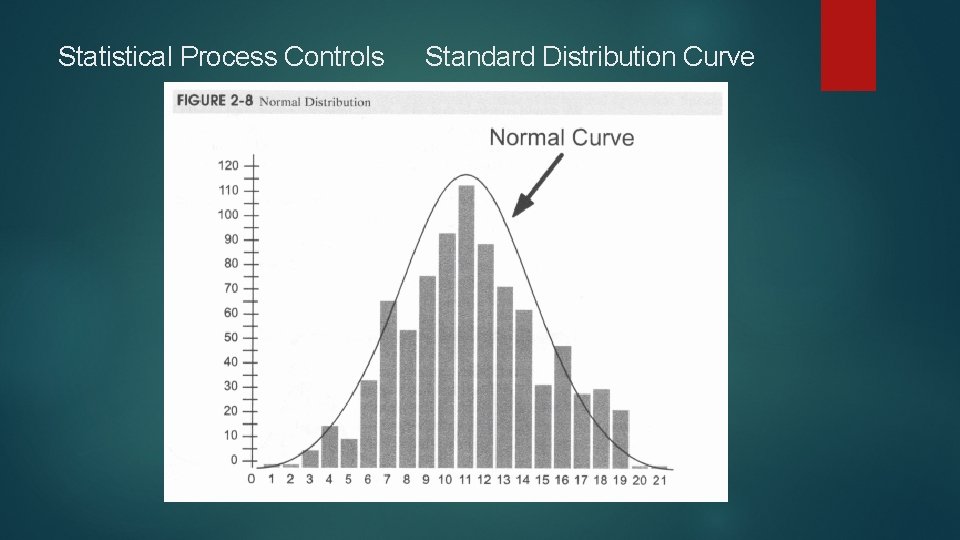 Statistical Process Controls Standard Distribution Curve

FIGURE 2-8 Normal Distribution

Normal Curve

120
110
100
90
80
70
60
50
40
30
20
10
0

0 1 2 3 4 5 6 7 8 9 10 11 12 13 14 15 16 17 18 19 20 21